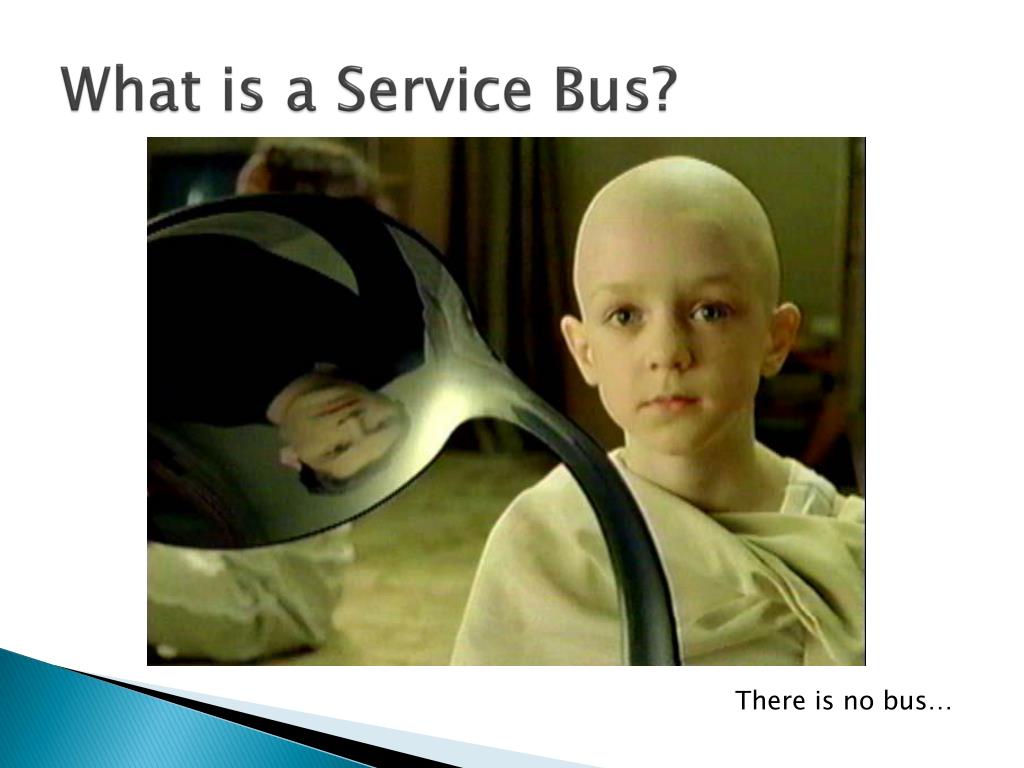 What is a Service Bus?

There is no bus…